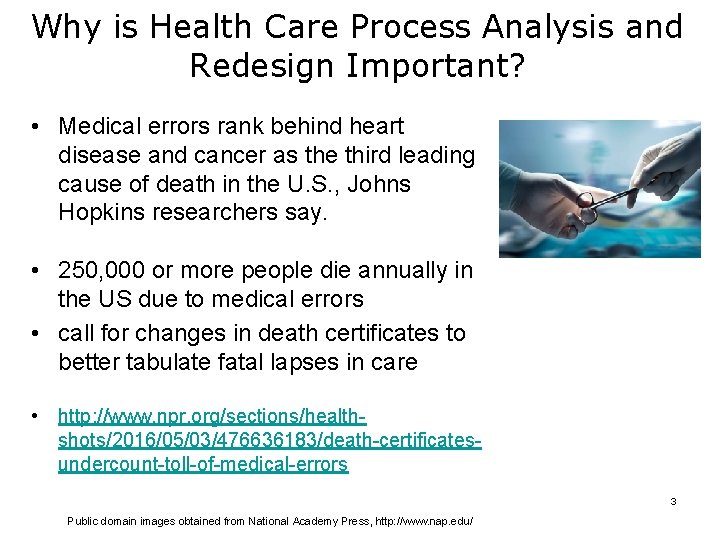 Why is Health Care Process Analysis and Redesign Important?

• Medical errors rank behind heart disease and cancer as the third leading cause of death in the U.S., Johns Hopkins researchers say.

• 250,000 or more people die annually in the US due to medical errors

• call for changes in death certificates to better tabulate fatal lapses in care

• http://www.npr.org/sections/health-shots/2016/05/03/476636183/death-certificates-undercount-toll-of-medical-errors

3

Public domain images obtained from National Academy Press, http://www.nap.edu/